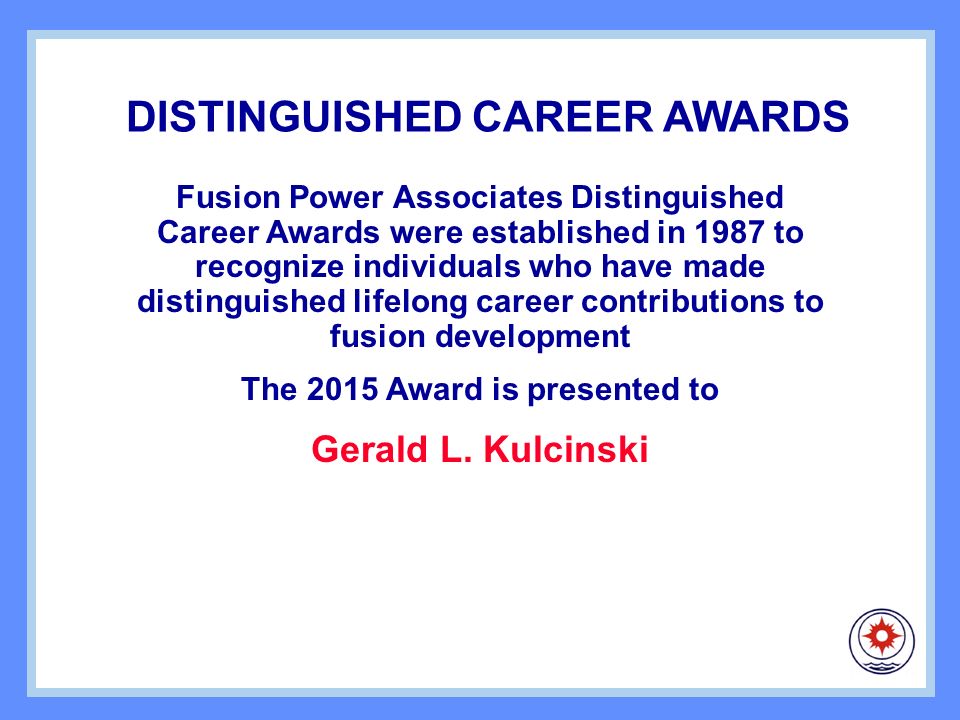 DISTINGUISHED CAREER AWARDS

Fusion Power Associates Distinguished Career Awards were established in 1987 to recognize individuals who have made distinguished lifelong career contributions to fusion development

The 2015 Award is presented to

Gerald L. Kulcinski